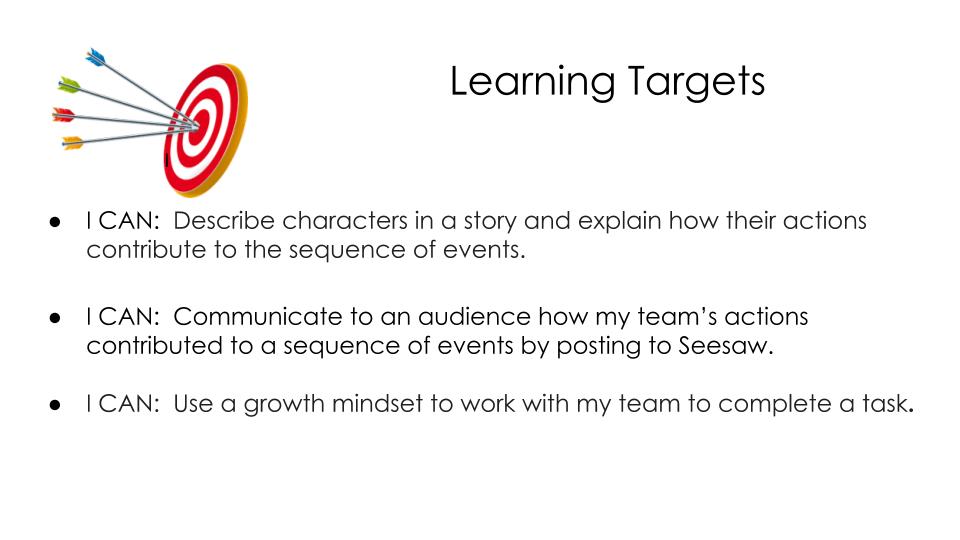 Learning Targets

● I CAN: Describe characters in a story and explain how their actions contribute to the sequence of events.

● I CAN: Communicate to an audience how my team's actions contributed to a sequence of events by posting to Seesaw.

● I CAN: Use a growth mindset to work with my team to complete a task.